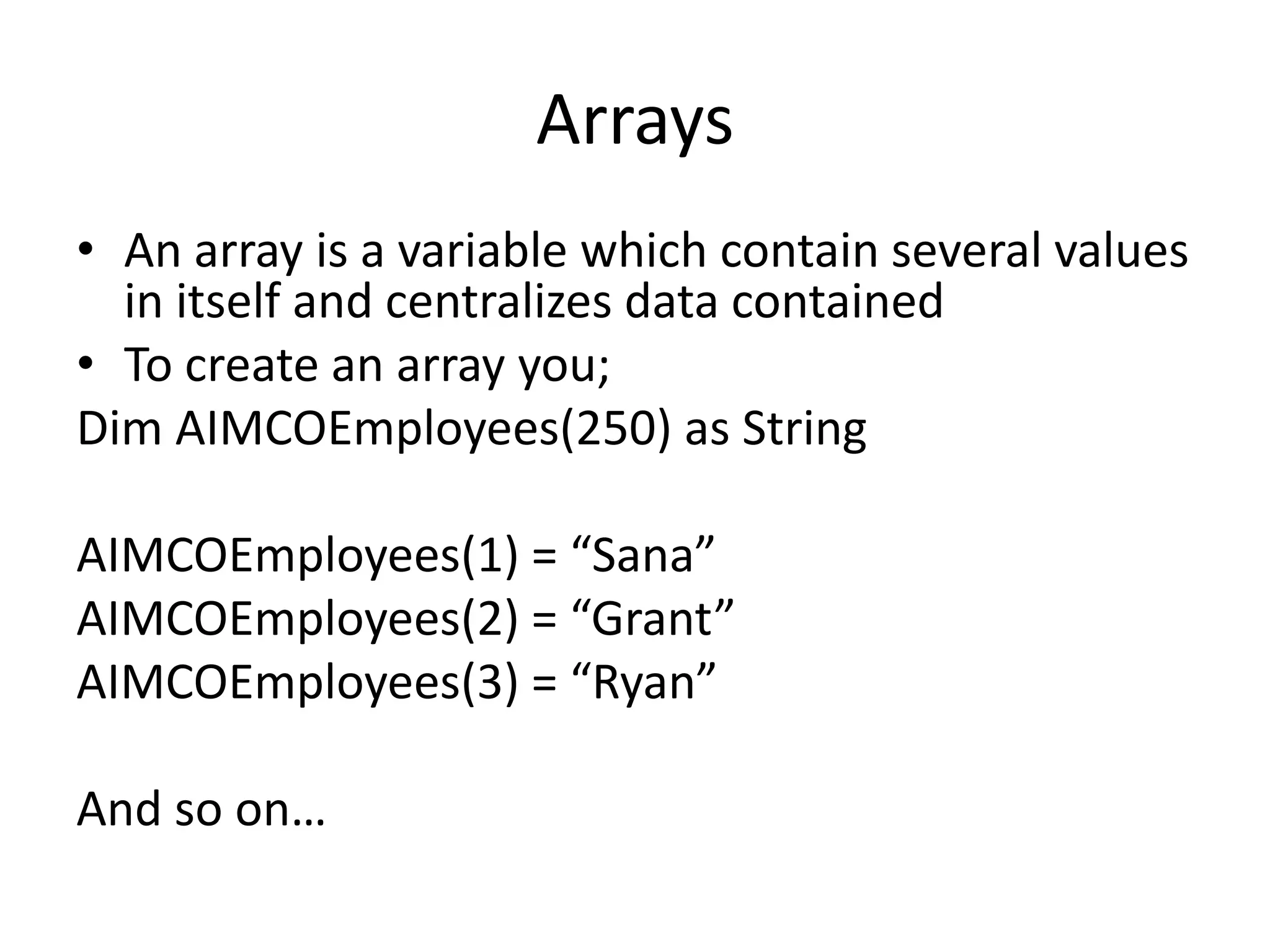 Arrays

• An array is a variable which contain several values in itself and centralizes data contained
• To create an array you;

Dim AIMCOEmployees(250) as String

AIMCOEmployees(1) = “Sana”
AIMCOEmployees(2) = “Grant”
AIMCOEmployees(3) = “Ryan”

And so on…